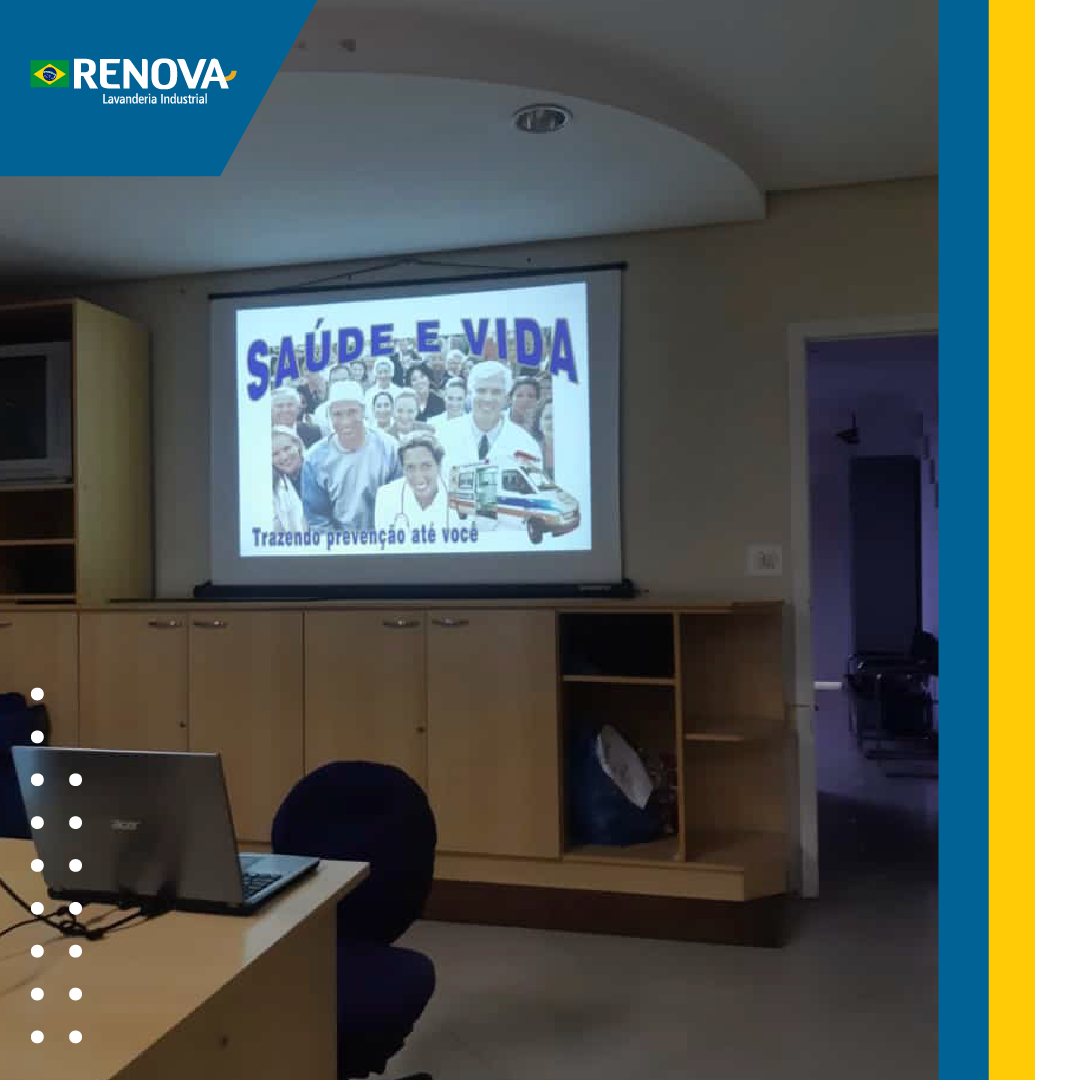 RENOVA
Lavanderia Industrial

SAÚDE E VIDA

Trazendo prevenção até você

acer